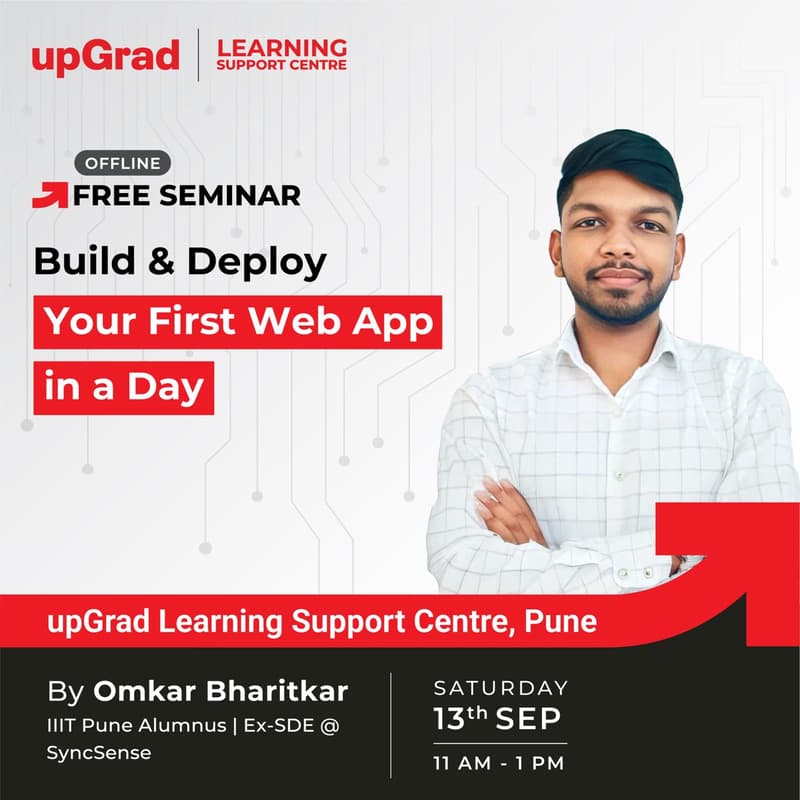 upGrad | LEARNING SUPPORT CENTRE

OFFLINE
FREE SEMINAR

Build & Deploy
Your First Web App
in a Day

upGrad Learning Support Centre, Pune

By Omkar Bharitkar
IIIT Pune Alumnus | Ex-SDE @ SyncSense

SATURDAY
13th SEP
11 AM - 1 PM